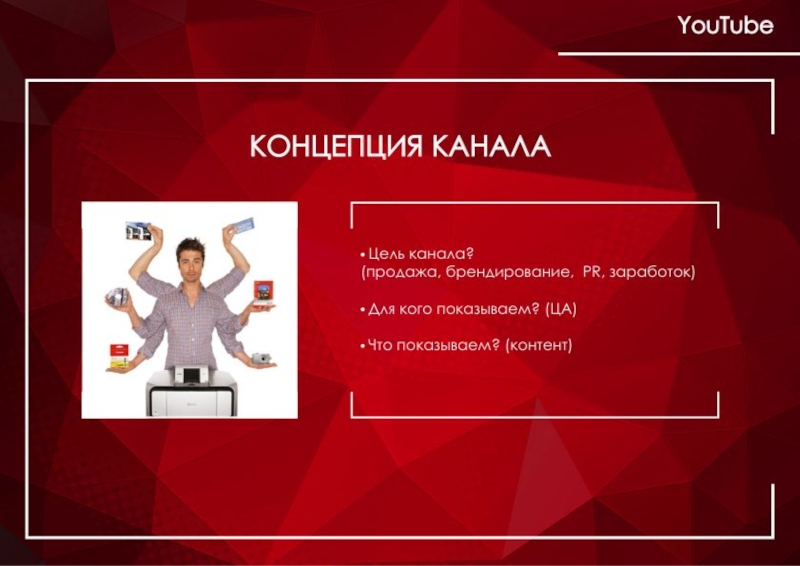 YouTube

КОНЦЕПЦИЯ КАНАЛА

• Цель канала?
(продажа, брендирование, PR, заработок)

• Для кого показываем? (ЦА)

• Что показываем? (контент)